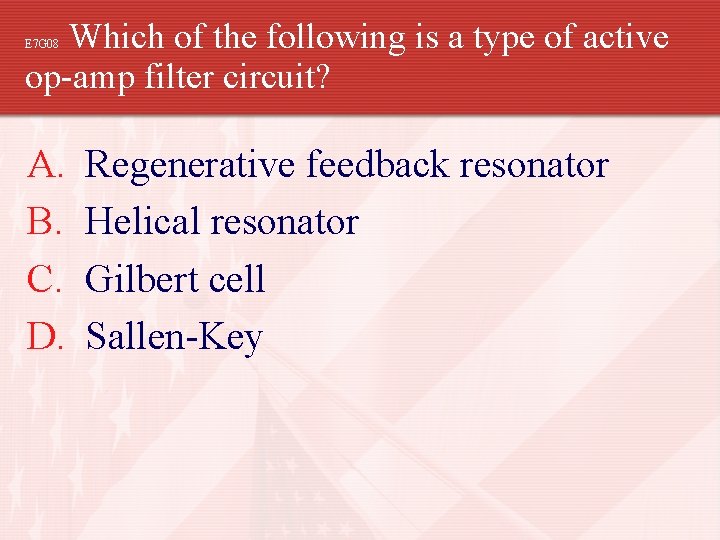 E7G08 Which of the following is a type of active op-amp filter circuit?

A. Regenerative feedback resonator
B. Helical resonator
C. Gilbert cell
D. Sallen-Key